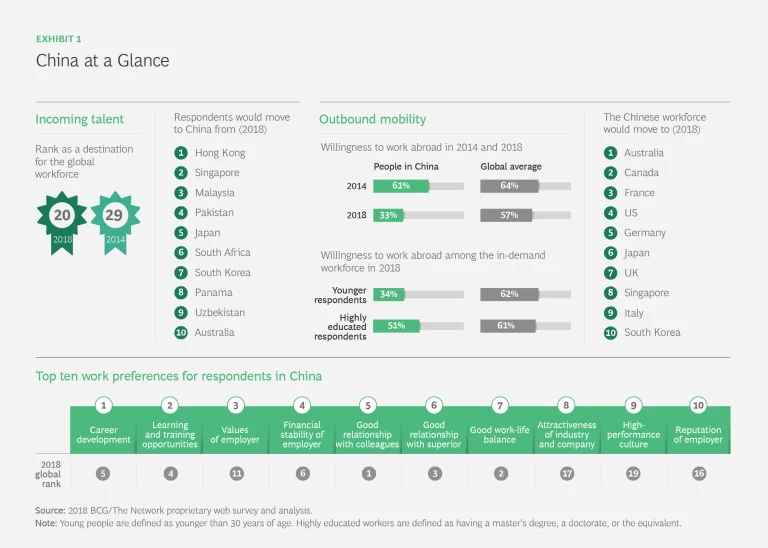 EXHIBIT 1

China at a Glance

Incoming talent

Rank as a destination for the global workforce

20
2018

29
2014

Respondents would move to China from (2018)

1 Hong Kong
2 Singapore
3 Malaysia
4 Pakistan
5 Japan
6 South Africa
7 South Korea
8 Panama
9 Uzbekistan
10 Australia

Outbound mobility

Willingness to work abroad in 2014 and 2018

| | People in China | Global average |
|---|---|---|
| 2014 | 61% | 64% |
| 2018 | 33% | 57% |

Willingness to work abroad among the in-demand workforce in 2018

| | | |
|---|---|---|
| Younger respondents | 34% | 62% |
| Highly educated respondents | 51% | 61% |

The Chinese workforce would move to (2018)

1 Australia
2 Canada
3 France
4 US
5 Germany
6 Japan
7 UK
8 Singapore
9 Italy
10 South Korea

Top ten work preferences for respondents in China

| | 1 | 2 | 3 | 4 | 5 | 6 | 7 | 8 | 9 | 10 |
|---|---|---|---|---|---|---|---|---|---|---|
| | Career development | Learning and training opportunities | Values of employer | Financial stability of employer | Good relationship with colleagues | Good relationship with superior | Good work-life balance | Attractiveness of industry and company | High-performance culture | Reputation of employer |
| 2018 global rank | 5 | 4 | 11 | 6 | 1 | 3 | 2 | 17 | 19 | 16 |

Source: 2018 BCG/The Network proprietary web survey and analysis.
Note: Young people are defined as younger than 30 years of age. Highly educated workers are defined as having a master's degree, a doctorate, or the equivalent.